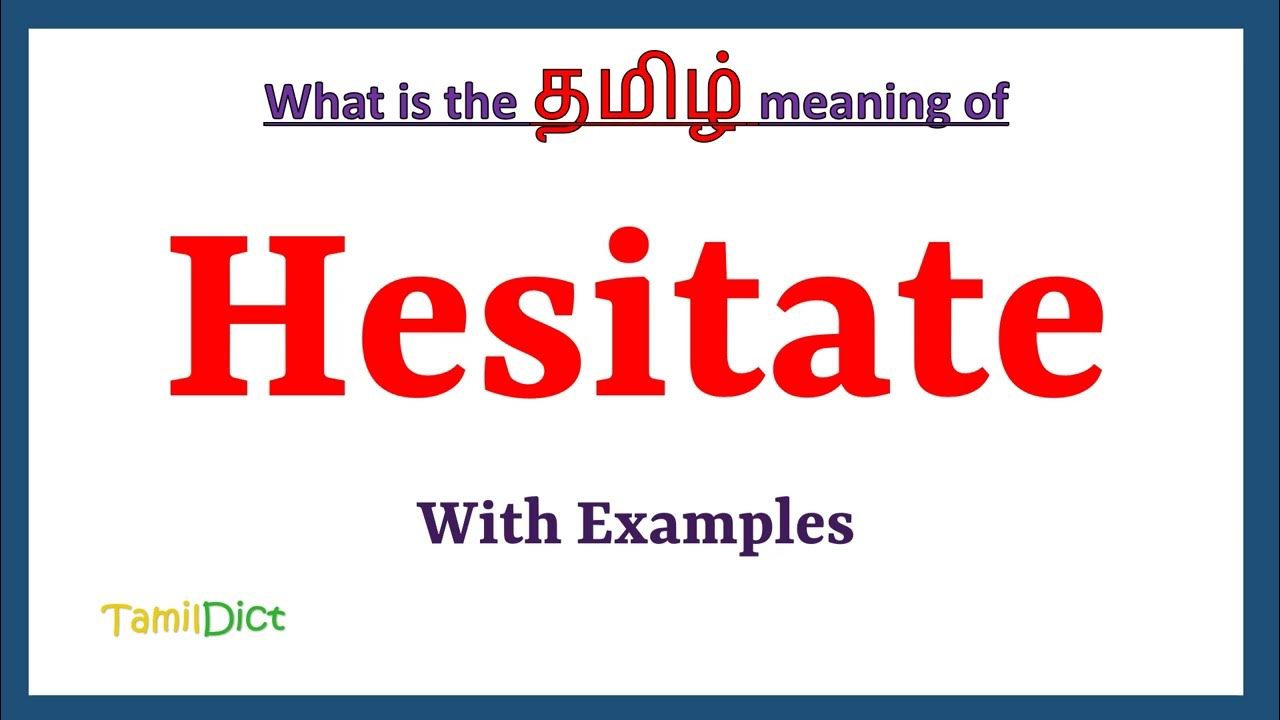 What is the தமிழ் meaning of

Hesitate

With Examples

TamilDict